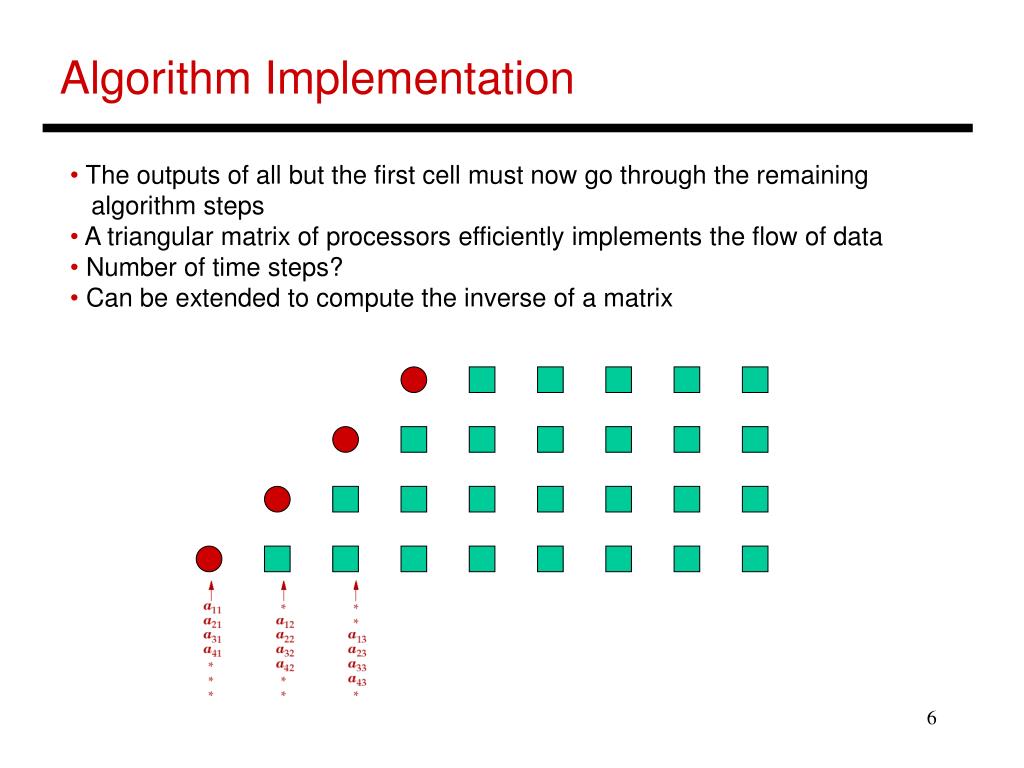 Algorithm Implementation

• The outputs of all but the first cell must now go through the remaining algorithm steps
• A triangular matrix of processors efficiently implements the flow of data
• Number of time steps?
• Can be extended to compute the inverse of a matrix

$a_{11}$
$a_{21}$
$a_{31}$
$a_{41}$
*
*
*

*
$a_{12}$
$a_{22}$
$a_{32}$
$a_{42}$
*
*

*
*
$a_{13}$
$a_{23}$
$a_{33}$
$a_{43}$
*

6